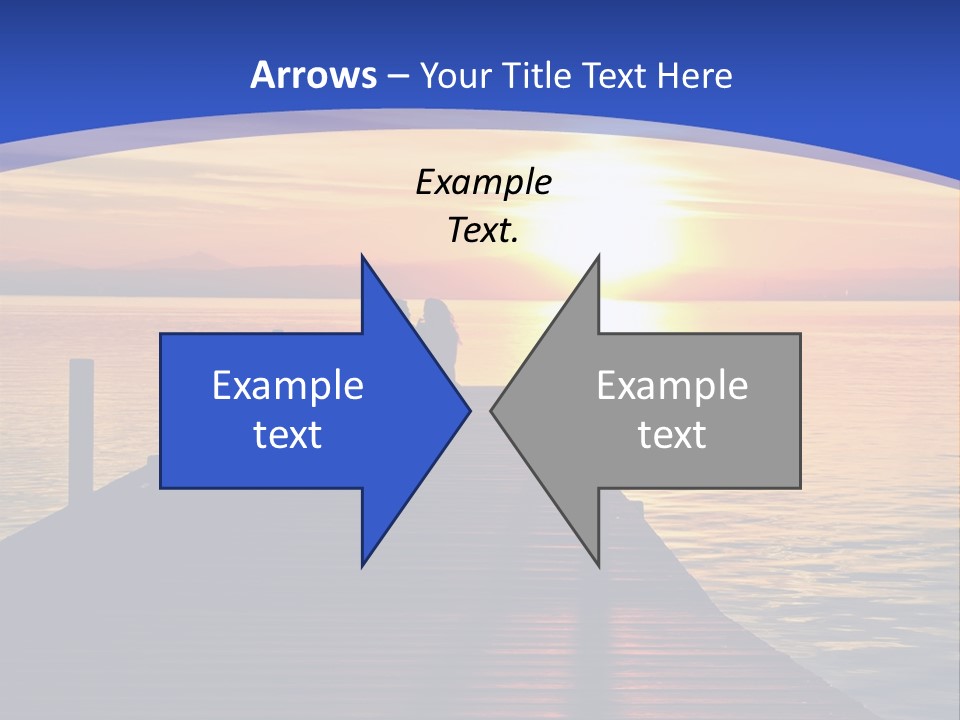 Arrows – Your Title Text Here

Example Text.

Example text

Example text